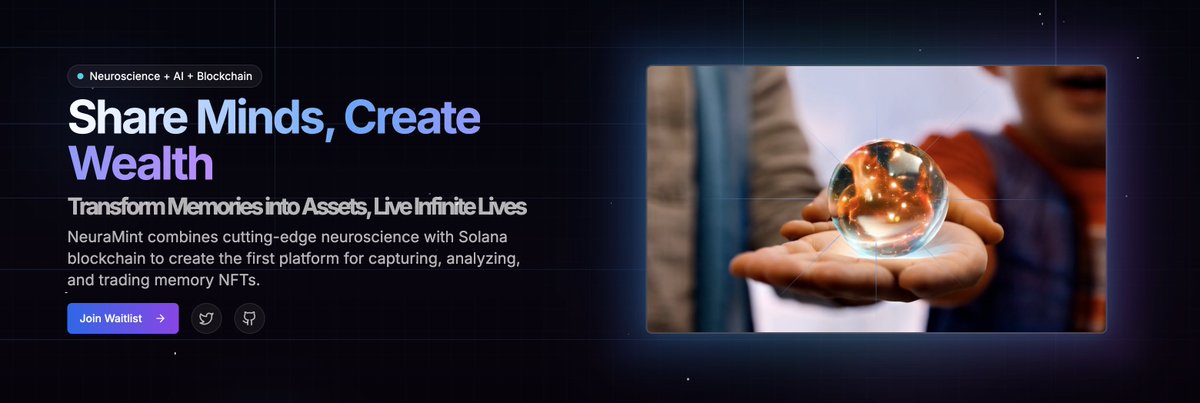 Neuroscience + AI + Blockchain

Share Minds, Create Wealth

Transform Memories into Assets, Live Infinite Lives

NeuraMint combines cutting-edge neuroscience with Solana blockchain to create the first platform for capturing, analyzing, and trading memory NFTs.

Join Waitlist →